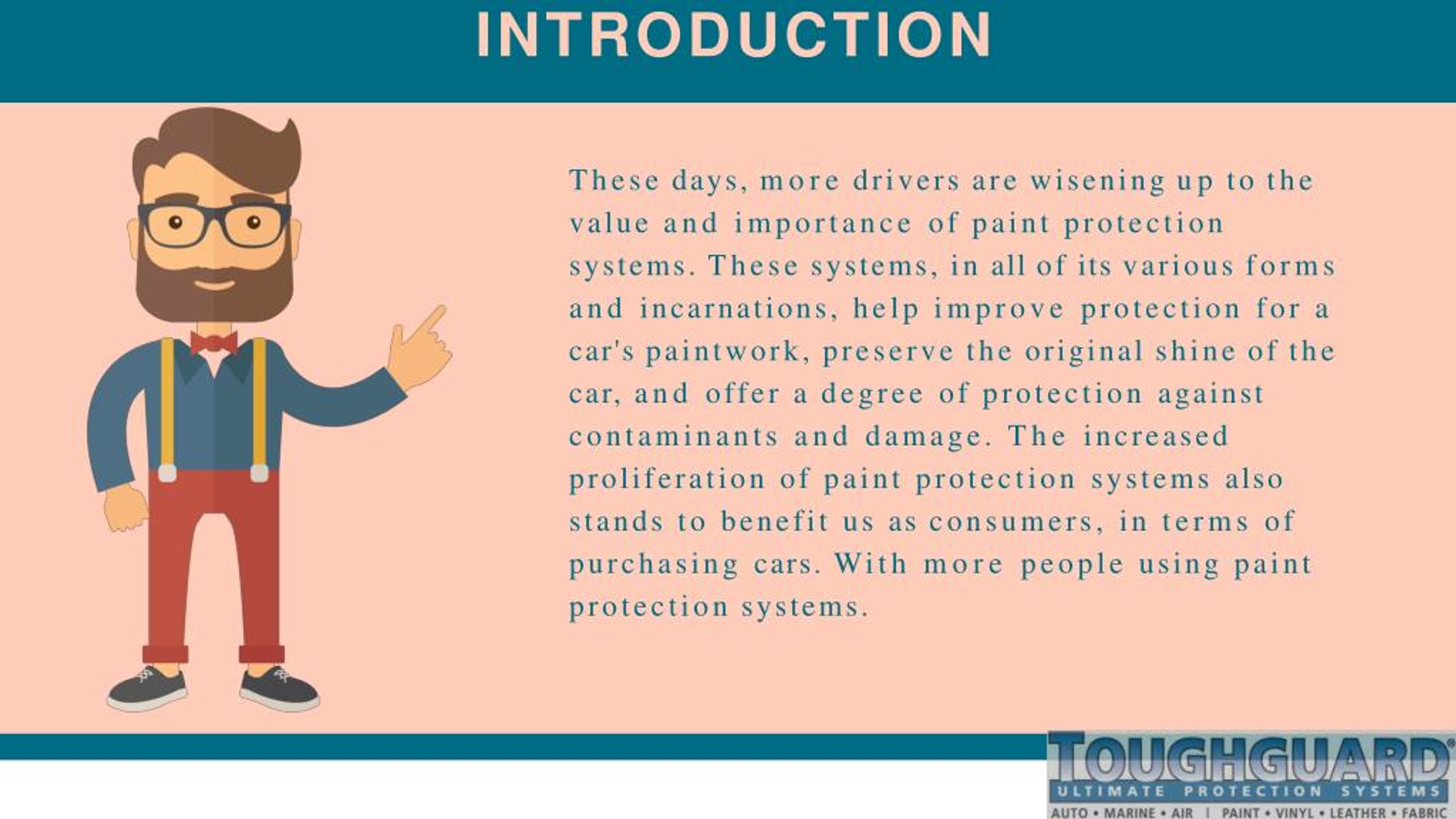 INTRODUCTION

These days, more drivers are wisening up to the value and importance of paint protection systems. These systems, in all of its various forms and incarnations, help improve protection for a car's paintwork, preserve the original shine of the car, and offer a degree of protection against contaminants and damage. The increased proliferation of paint protection systems also stands to benefit us as consumers, in terms of purchasing cars. With more people using paint protection systems.

TOUGHGUARD®
ULTIMATE PROTECTION SYSTEMS
AUTO • MARINE • AIR | PAINT • VINYL • LEATHER • FABRIC